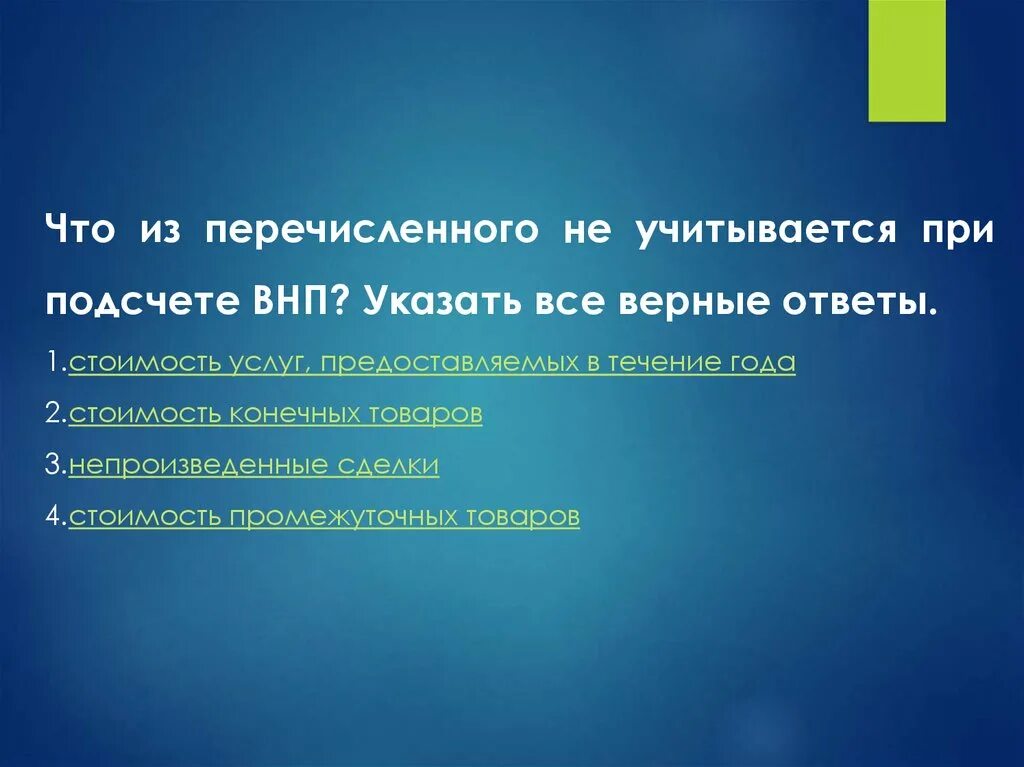 Что из перечисленного не учитывается при подсчете ВНП? Указать все верные ответы.

1.стоимость услуг, предоставляемых в течение года

2.стоимость конечных товаров

3.непроизведенные сделки

4.стоимость промежуточных товаров